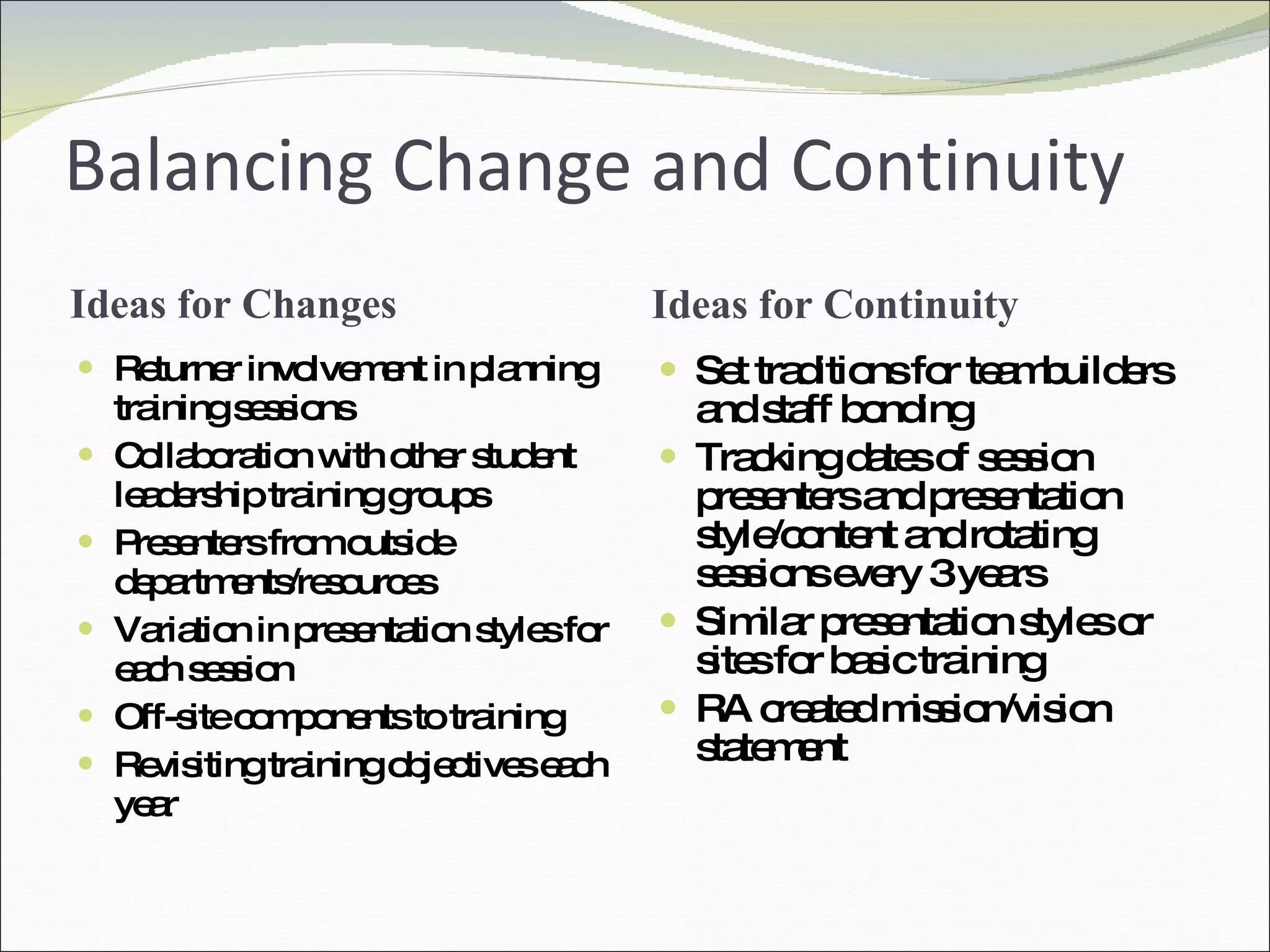 Balancing Change and Continuity

Ideas for Changes

- Returner involvement in planning training sessions
- Collaboration with other student leadership training groups
- Presenters from outside departments/resources
- Variation in presentation styles for each session
- Off-site components to training
- Revisiting training objectives each year

Ideas for Continuity

- Set traditions for teambuilders and staff bonding
- Tracking dates of session presenters and presentation style/content and rotating sessions every 3 years
- Similar presentation styles or sites for basic training
- RA created mission/vision statement